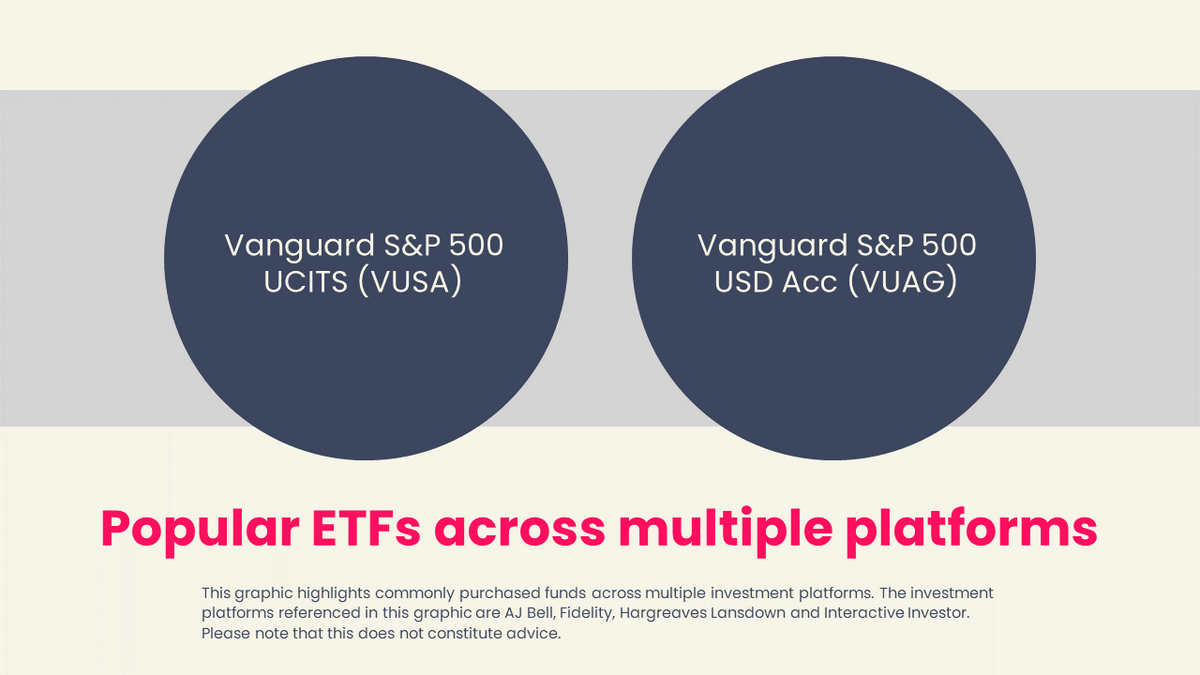 Vanguard S&P 500 UCITS (VUSA)

Vanguard S&P 500 USD Acc (VUAG)

Popular ETFs across multiple platforms

This graphic highlights commonly purchased funds across multiple investment platforms. The investment platforms referenced in this graphic are AJ Bell, Fidelity, Hargreaves Lansdown and Interactive Investor. Please note that this does not constitute advice.